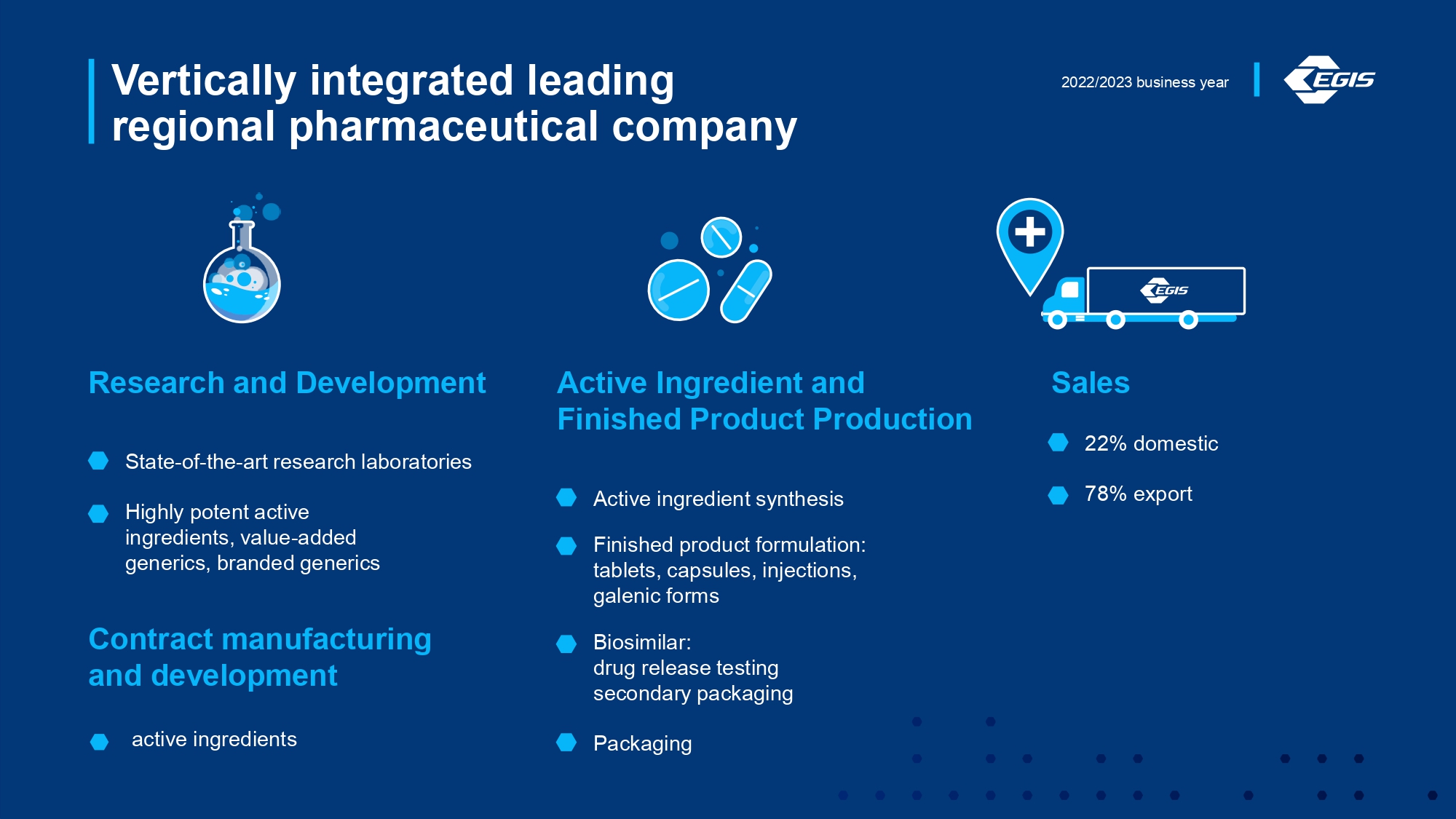 Vertically integrated leading regional pharmaceutical company

2022/2023 business year

EGIS

EGIS

Research and Development

State-of-the-art research laboratories

Highly potent active ingredients, value-added generics, branded generics

Contract manufacturing and development

active ingredients

Active Ingredient and Finished Product Production

Active ingredient synthesis

Finished product formulation: tablets, capsules, injections, galenic forms

Biosimilar:
drug release testing
secondary packaging

Packaging

Sales

22% domestic

78% export